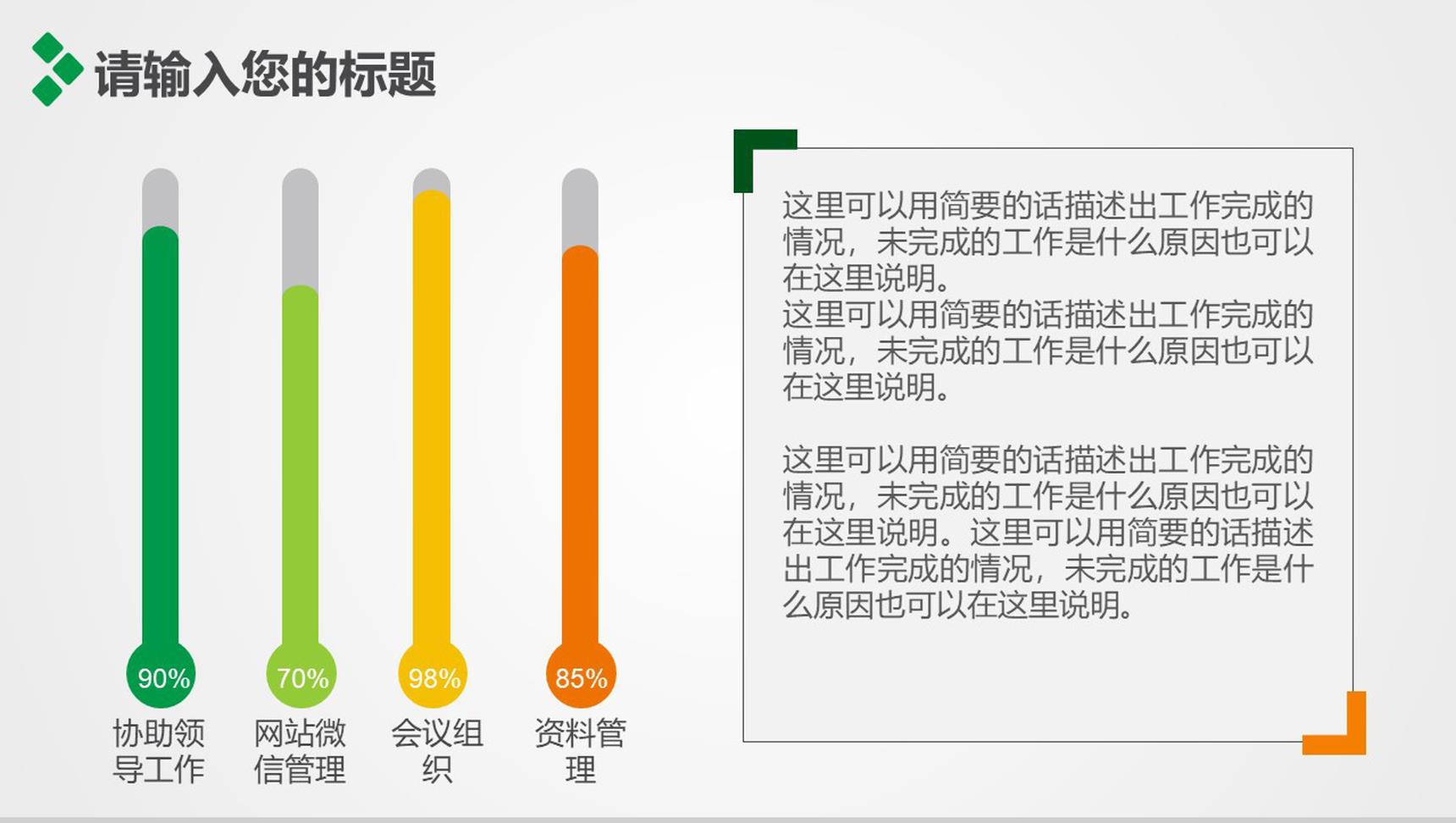 请输入您的标题

90%
协助领导工作

70%
网站微信管理

98%
会议组织

85%
资料管理

这里可以用简要的话描述出工作完成的情况，未完成的工作是什么原因也可以在这里说明。
这里可以用简要的话描述出工作完成的情况，未完成的工作是什么原因也可以在这里说明。

这里可以用简要的话描述出工作完成的情况，未完成的工作是什么原因也可以在这里说明。这里可以用简要的话描述出工作完成的情况，未完成的工作是什么原因也可以在这里说明。